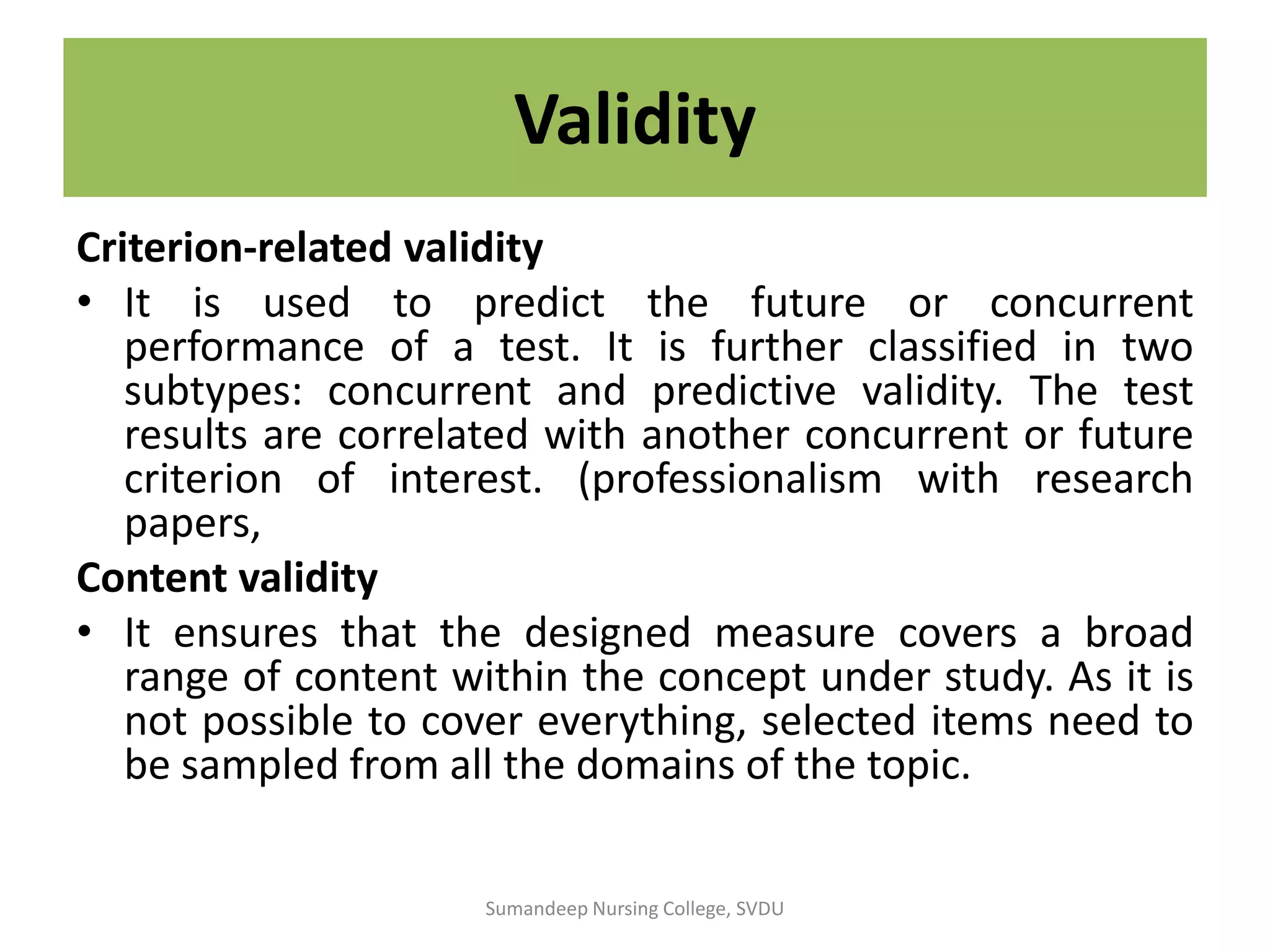 Validity

Criterion-related validity

• It is used to predict the future or concurrent performance of a test. It is further classified in two subtypes: concurrent and predictive validity. The test results are correlated with another concurrent or future criterion of interest. (professionalism with research papers,

Content validity

• It ensures that the designed measure covers a broad range of content within the concept under study. As it is not possible to cover everything, selected items need to be sampled from all the domains of the topic.

Sumandeep Nursing College, SVDU